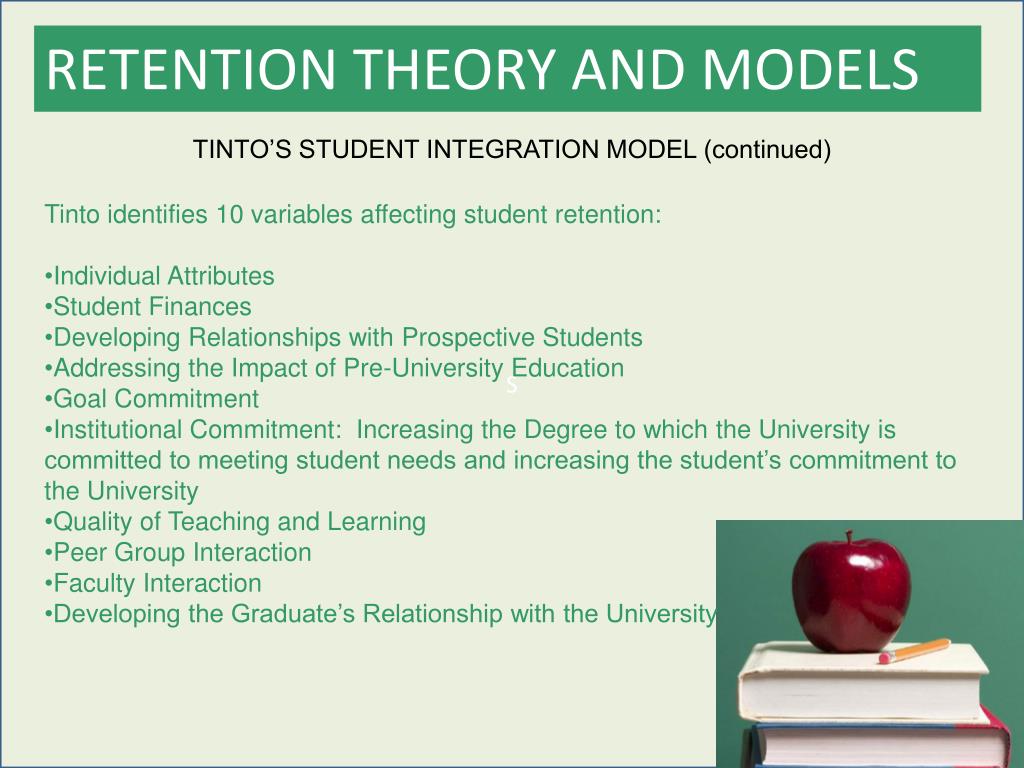 RETENTION THEORY AND MODELS

TINTO'S STUDENT INTEGRATION MODEL (continued)

Tinto identifies 10 variables affecting student retention:

•Individual Attributes
•Student Finances
•Developing Relationships with Prospective Students
•Addressing the Impact of Pre-University Education
•Goal Commitment
•Institutional Commitment: Increasing the Degree to which the University is committed to meeting student needs and increasing the student's commitment to the University
•Quality of Teaching and Learning
•Peer Group Interaction
•Faculty Interaction
•Developing the Graduate's Relationship with the University

s